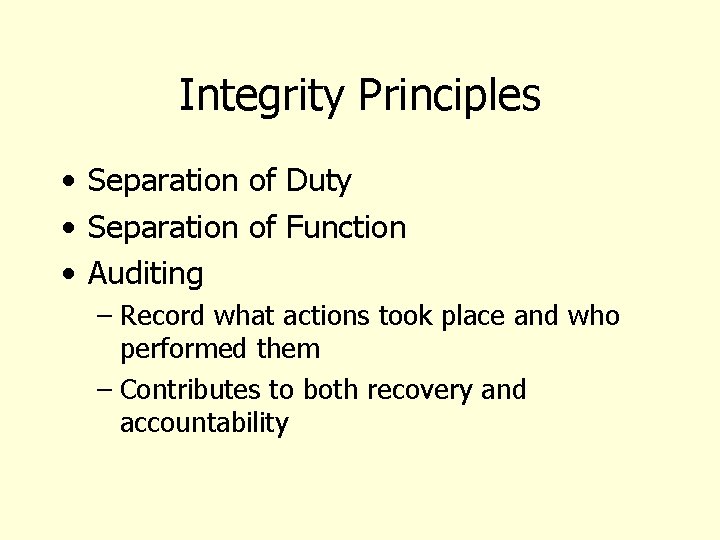 Integrity Principles

• Separation of Duty
• Separation of Function
• Auditing
– Record what actions took place and who performed them
– Contributes to both recovery and accountability